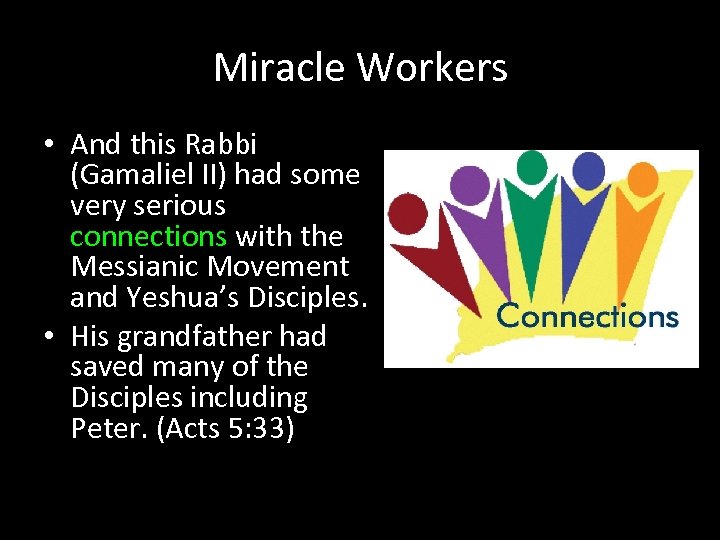 Miracle Workers

• And this Rabbi (Gamaliel II) had some very serious connections with the Messianic Movement and Yeshua's Disciples.

• His grandfather had saved many of the Disciples including Peter. (Acts 5:33)

Connections